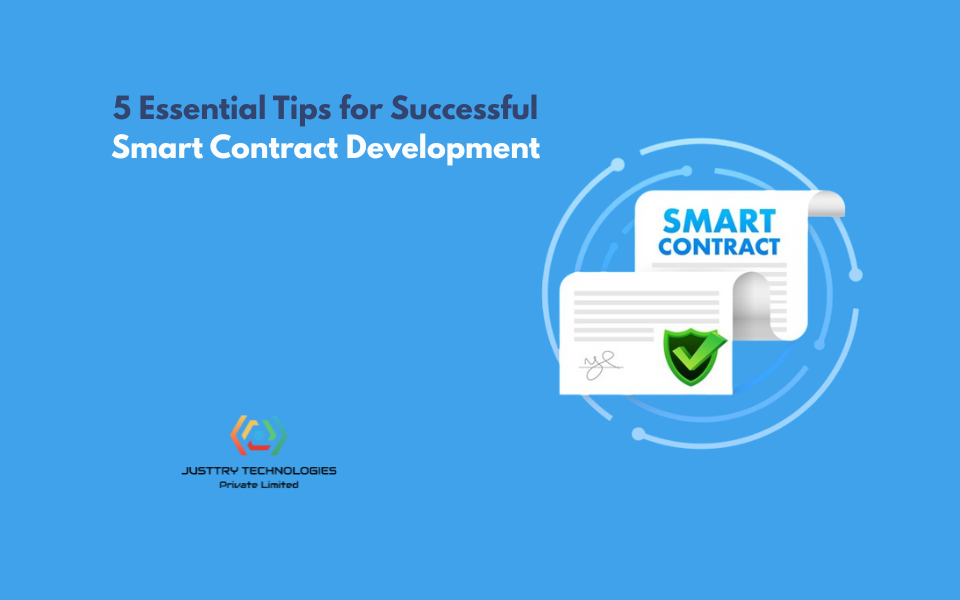 5 Essential Tips for Successful
Smart Contract Development

SMART
CONTRACT

JUSTTRY TECHNOLOGIES
Private Limited